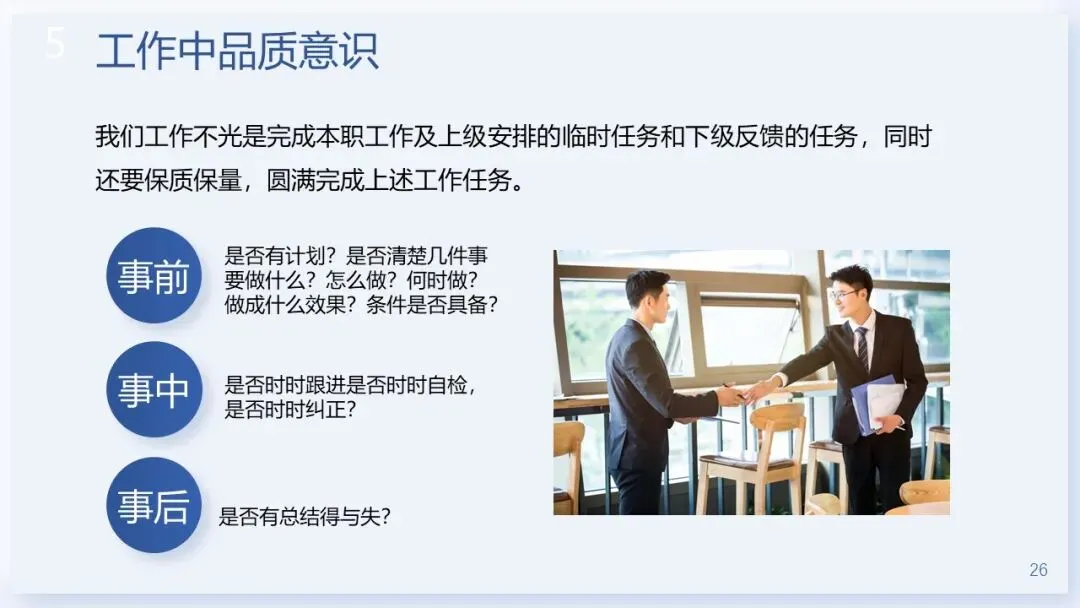 5 工作中品质意识

我们工作不光是完成本职工作及上级安排的临时任务和下级反馈的任务，同时还要保质保量，圆满完成上述工作任务。

事前

是否有计划？是否清楚几件事要做什么？怎么做？何时做？做成什么效果？条件是否具备？

事中

是否时时跟进是否时时自检，是否时时纠正？

事后

是否有总结得与失？

26